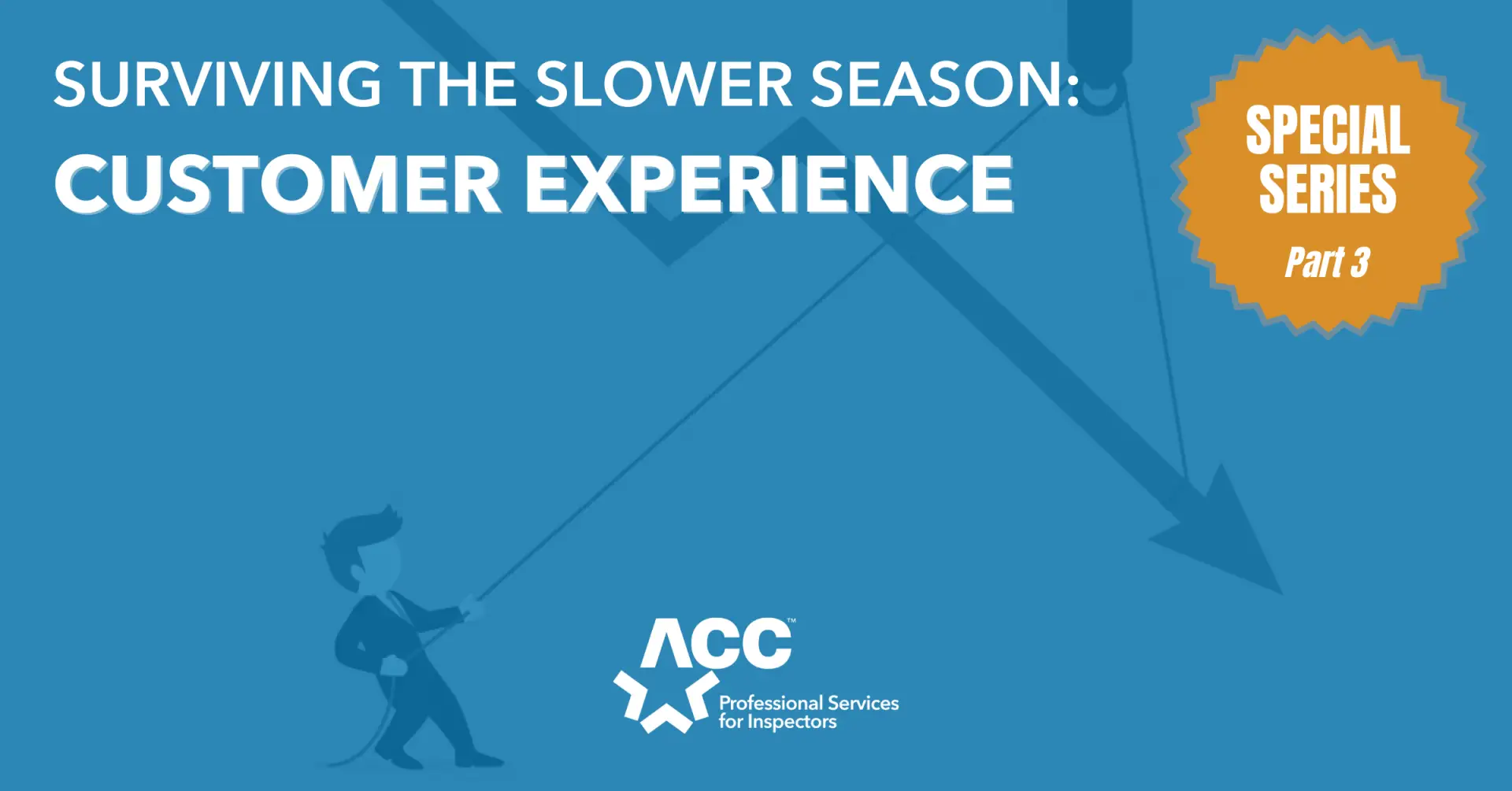 SURVIVING THE SLOWER SEASON:
CUSTOMER EXPERIENCE

SPECIAL SERIES
Part 3

ACC™
Professional Services for Inspectors